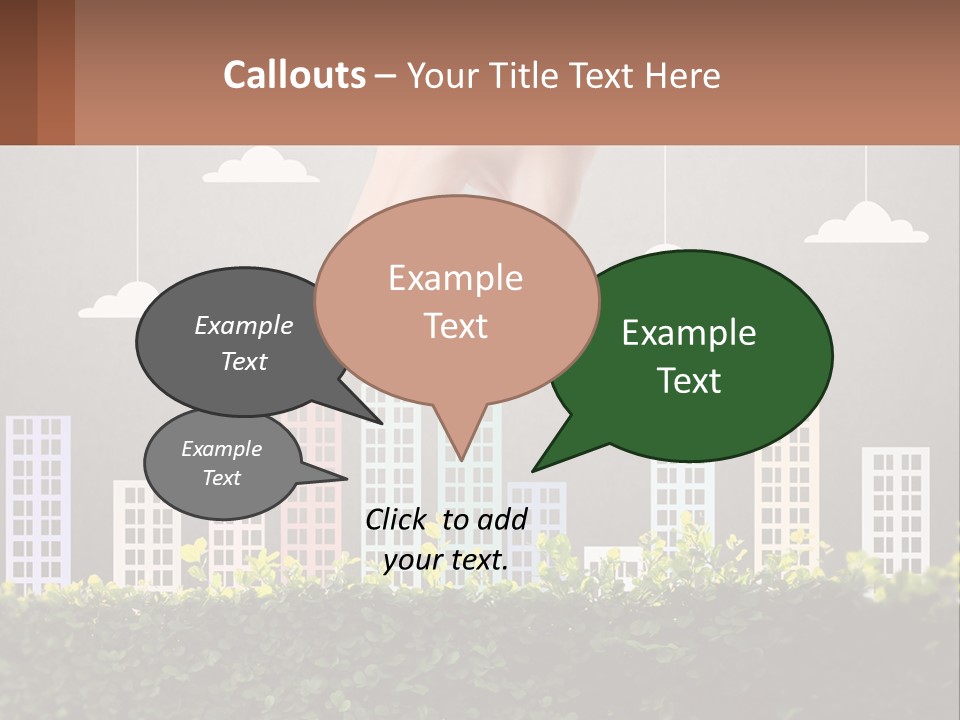 Callouts – Your Title Text Here

Example Text

Example Text

Example Text

Example Text

Click to add your text.